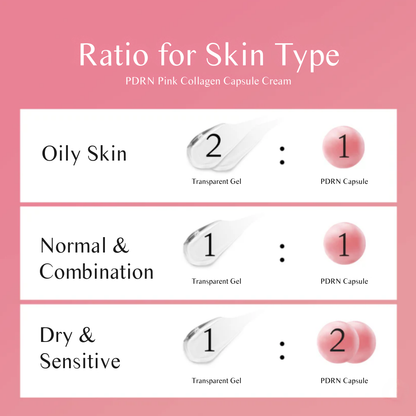 Ratio for Skin Type
PDRN Pink Collagen Capsule Cream

Oily Skin
2 : 1
Transparent Gel
PDRN Capsule

Normal & Combination
1 : 1
Transparent Gel
PDRN Capsule

Dry & Sensitive
1 : 2
Transparent Gel
PDRN Capsule